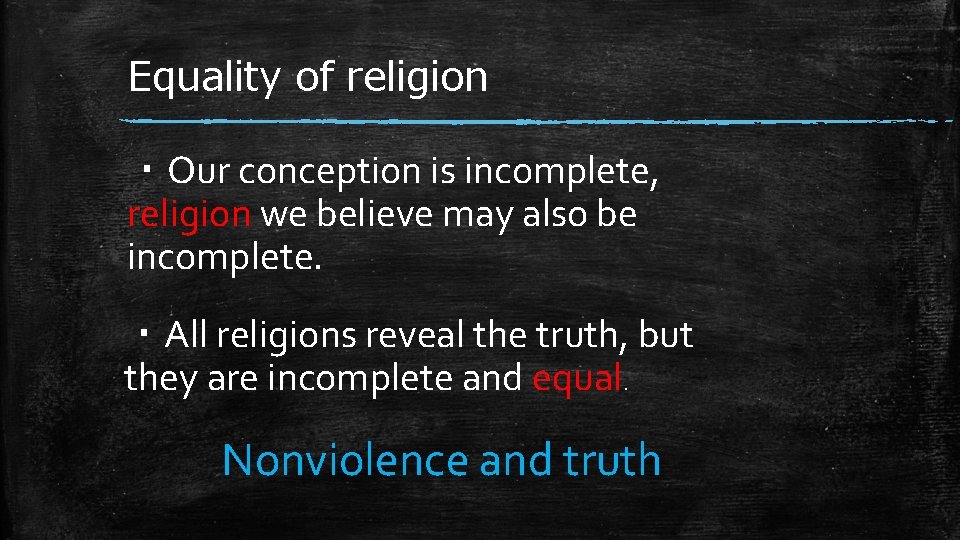 Equality of religion

・Our conception is incomplete, religion we believe may also be incomplete.

・All religions reveal the truth, but they are incomplete and equal.

Nonviolence and truth